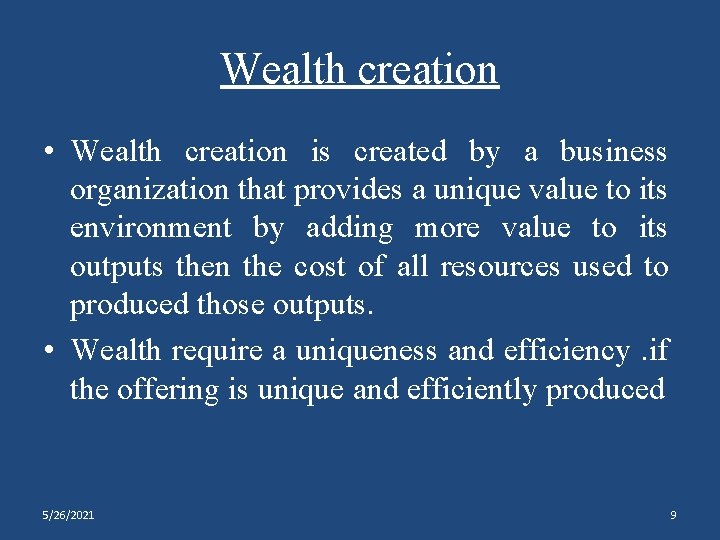 Wealth creation

• Wealth creation is created by a business organization that provides a unique value to its environment by adding more value to its outputs then the cost of all resources used to produced those outputs.

• Wealth require a uniqueness and efficiency .if the offering is unique and efficiently produced

5/26/2021

9